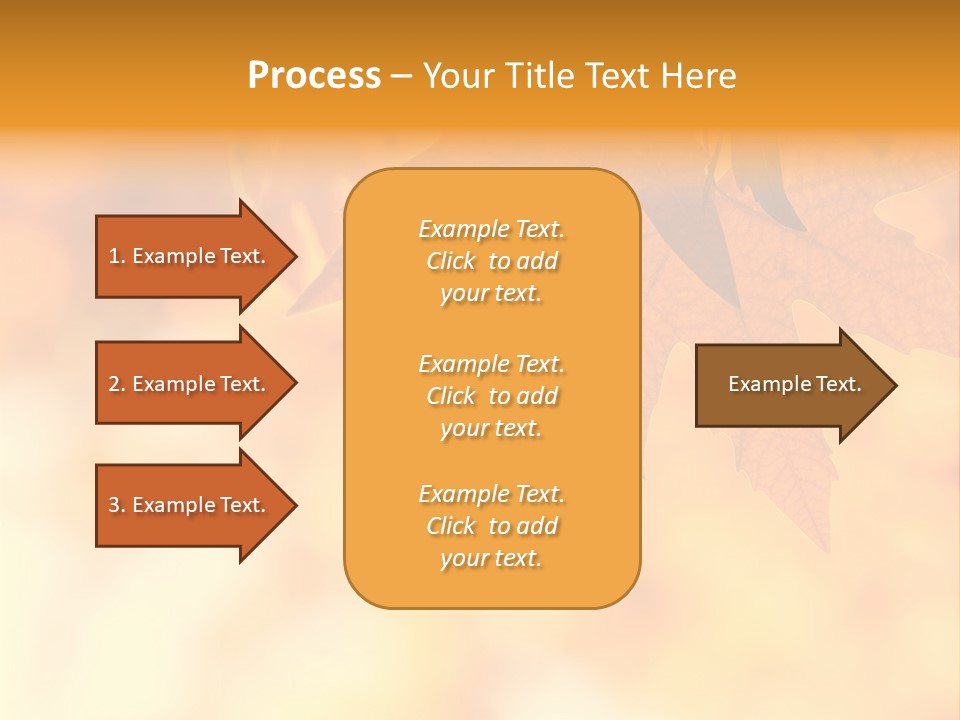 Process – Your Title Text Here

1. Example Text.

2. Example Text.

3. Example Text.

Example Text. Click to add your text.

Example Text. Click to add your text.

Example Text. Click to add your text.

Example Text.